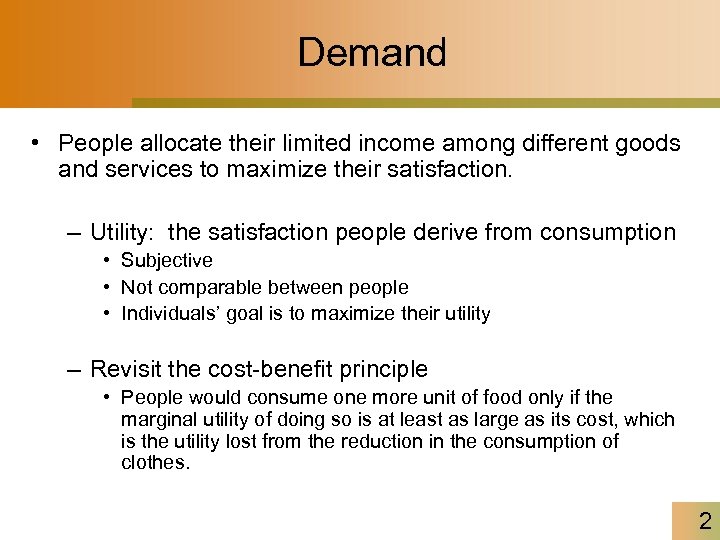 Demand

• People allocate their limited income among different goods and services to maximize their satisfaction.

– Utility: the satisfaction people derive from consumption
• Subjective
• Not comparable between people
• Individuals' goal is to maximize their utility

– Revisit the cost-benefit principle
• People would consume one more unit of food only if the marginal utility of doing so is at least as large as its cost, which is the utility lost from the reduction in the consumption of clothes.

2